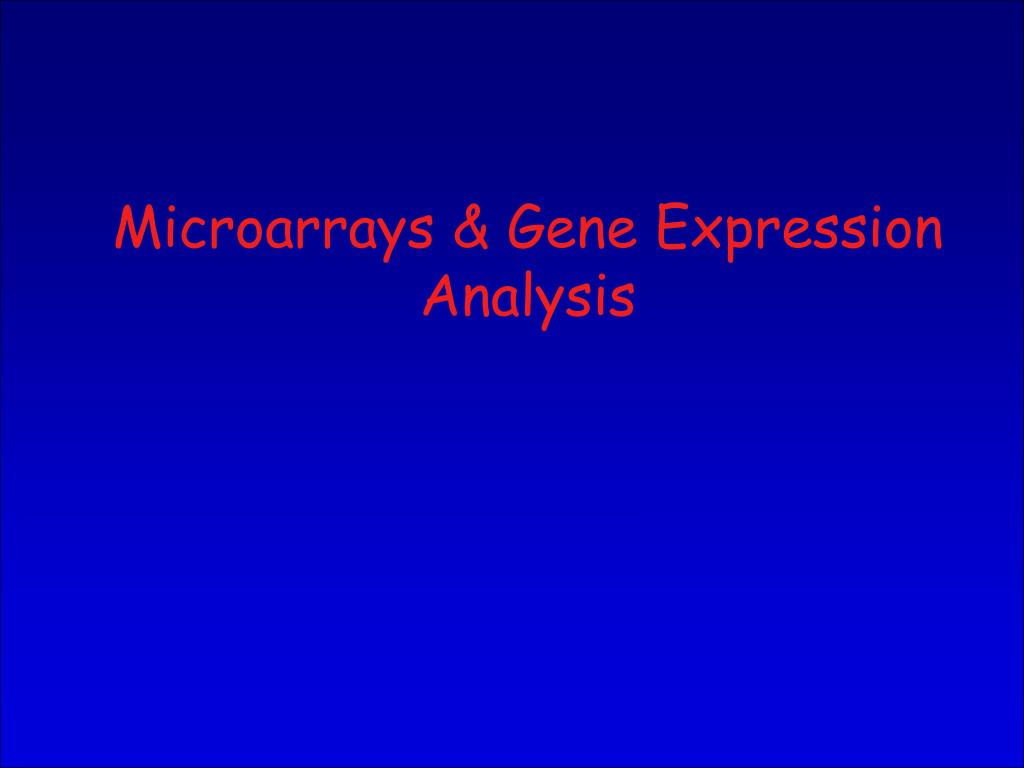 Microarrays & Gene Expression Analysis